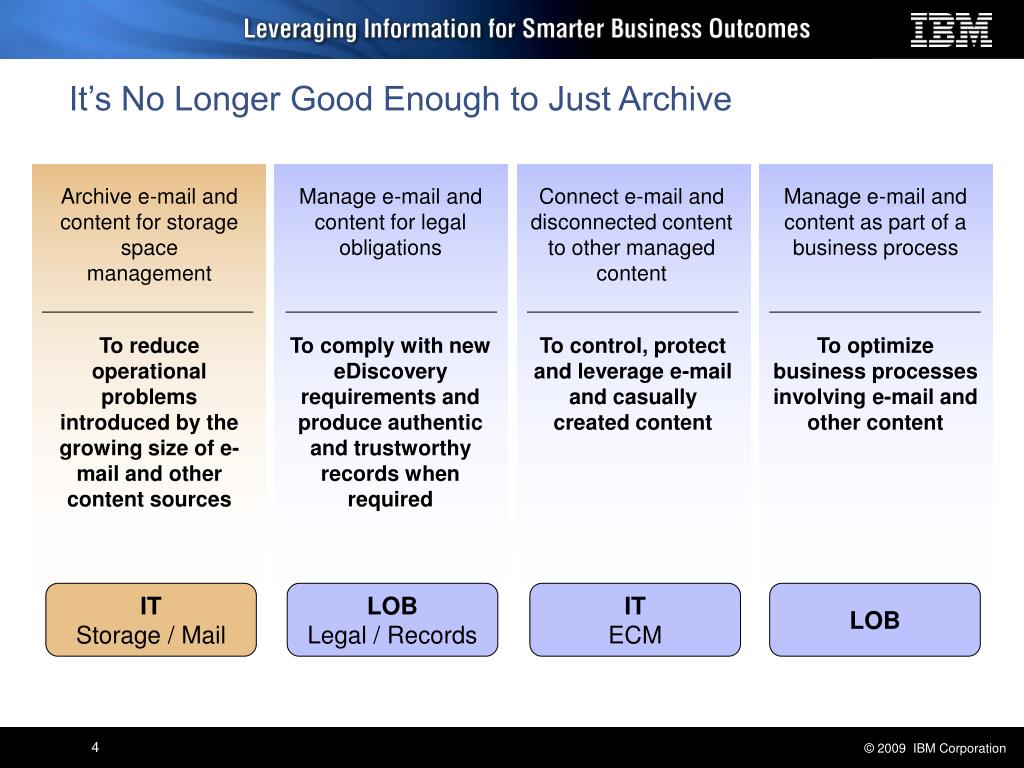 Leveraging Information for Smarter Business Outcomes

IBM

It's No Longer Good Enough to Just Archive

Archive e-mail and content for storage space management

To reduce operational problems introduced by the growing size of e-mail and other content sources

IT
Storage / Mail

Manage e-mail and content for legal obligations

To comply with new eDiscovery requirements and produce authentic and trustworthy records when required

LOB
Legal / Records

Connect e-mail and disconnected content to other managed content

To control, protect and leverage e-mail and casually created content

IT
ECM

Manage e-mail and content as part of a business process

To optimize business processes involving e-mail and other content

LOB

4

© 2009 IBM Corporation